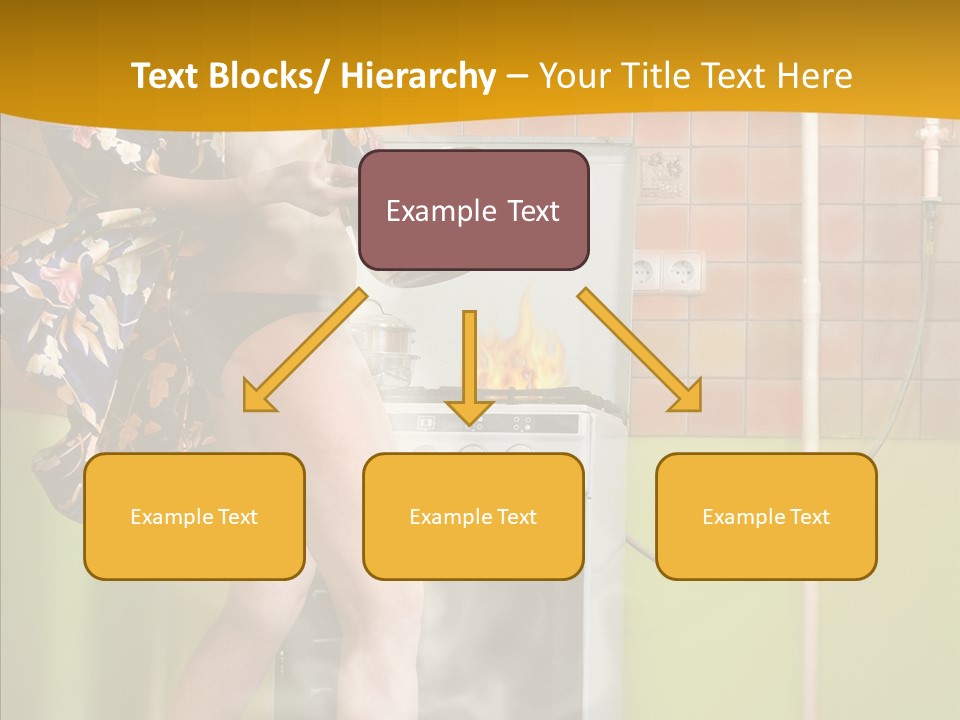 Text Blocks/ Hierarchy – Your Title Text Here

Example Text

Example Text

Example Text

Example Text